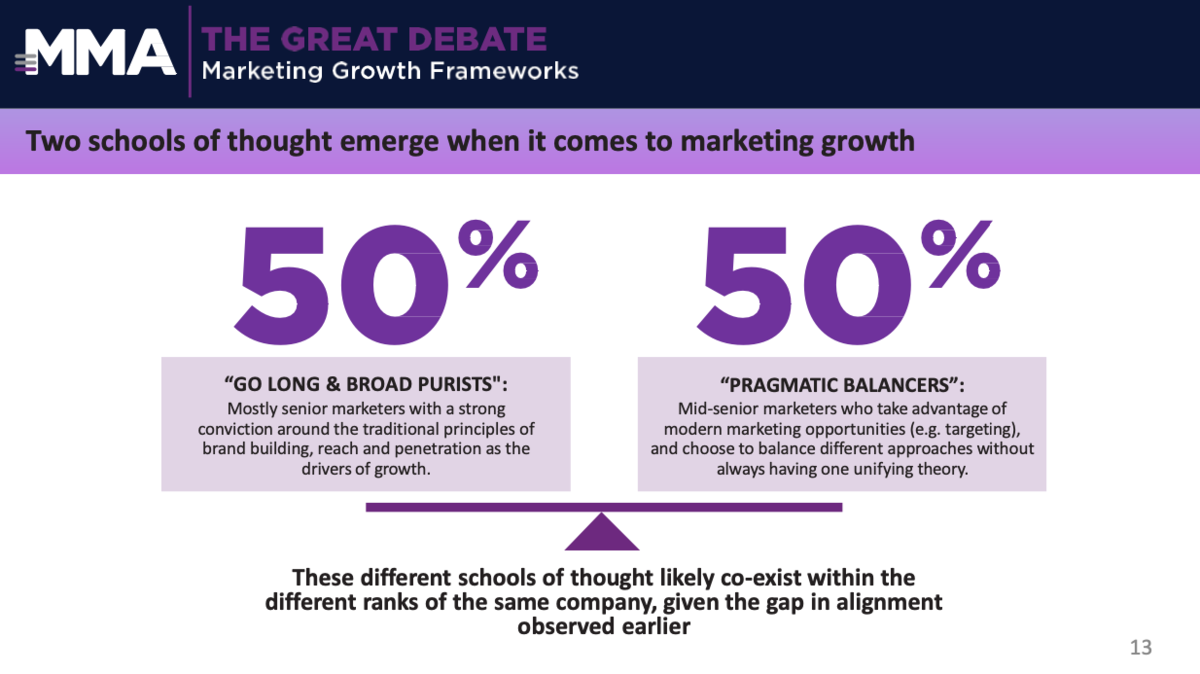 MMA
THE GREAT DEBATE
Marketing Growth Frameworks

Two schools of thought emerge when it comes to marketing growth

50%

“GO LONG & BROAD PURISTS":
Mostly senior marketers with a strong conviction around the traditional principles of brand building, reach and penetration as the drivers of growth.

50%

“PRAGMATIC BALANCERS”:
Mid-senior marketers who take advantage of modern marketing opportunities (e.g. targeting), and choose to balance different approaches without always having one unifying theory.

These different schools of thought likely co-exist within the different ranks of the same company, given the gap in alignment observed earlier

13